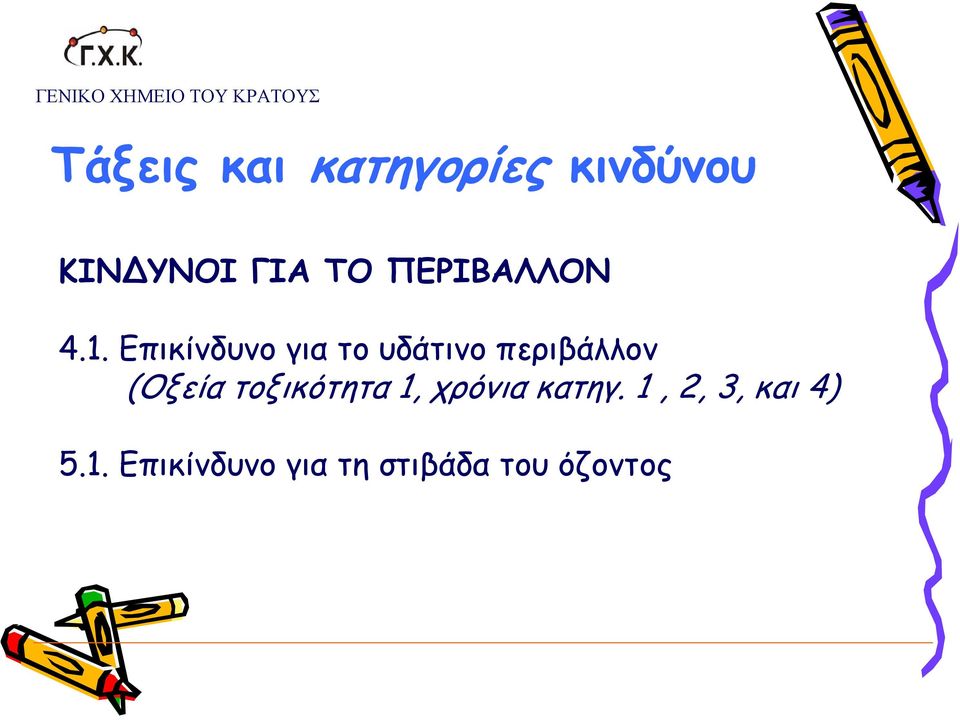 Γ.Χ.Κ.
ΓΕΝΙΚΟ ΧΗΜΕΙΟ ΤΟΥ ΚΡΑΤΟΥΣ

Τάξεις και κατηγορίες κινδύνου

ΚΙΝΔΥΝΟΙ ΓΙΑ ΤΟ ΠΕΡΙΒΑΛΛΟΝ

4.1. Επικίνδυνο για το υδάτινο περιβάλλον
(Οξεία τοξικότητα 1, χρόνια κατηγ. 1 , 2, 3, και 4)

5.1. Επικίνδυνο για τη στιβάδα του όζοντος